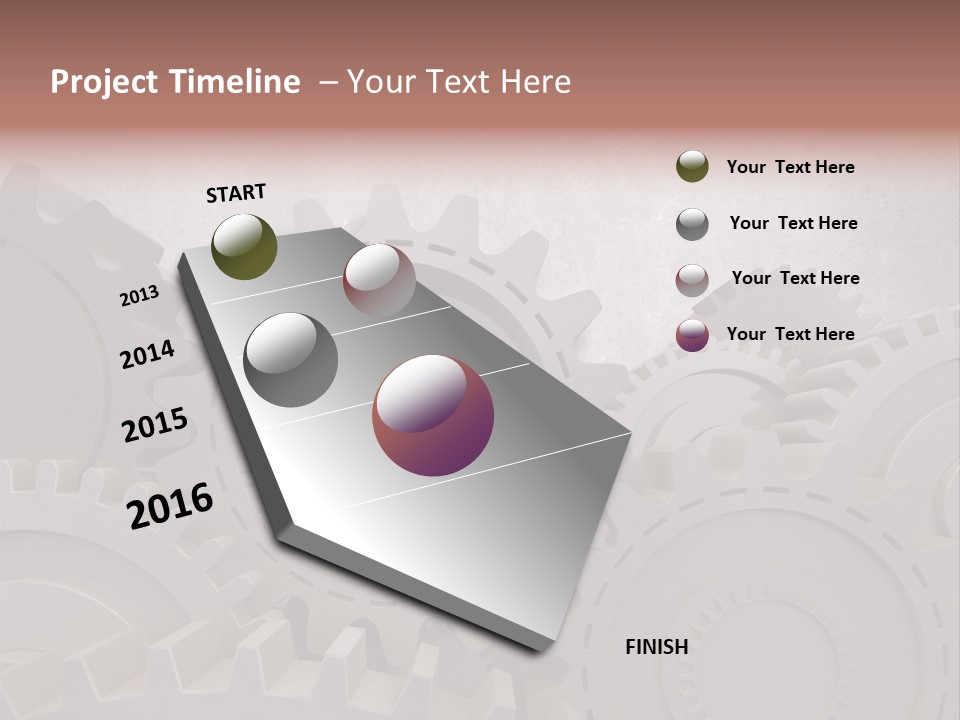 Project Timeline – Your Text Here

START

2013

2014

2015

2016

FINISH

Your Text Here

Your Text Here

Your Text Here

Your Text Here